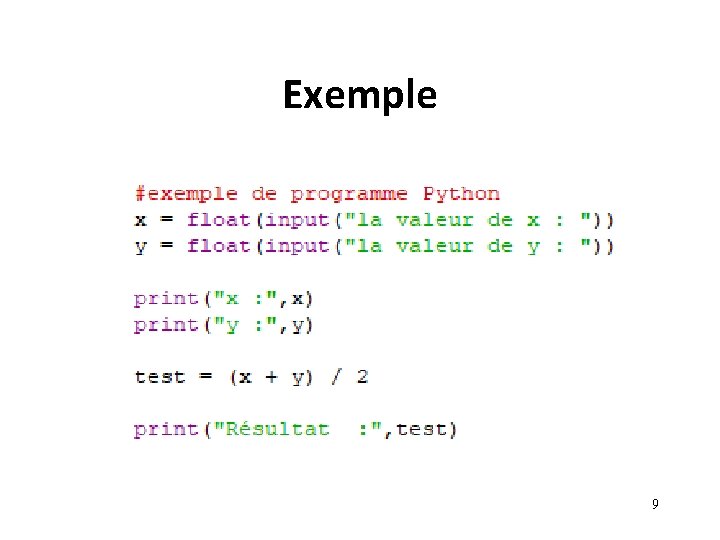 Exemple

#exemple de programme Python
x = float(input("la valeur de x : "))
y = float(input("la valeur de y : "))

print("x :",x)
print("y :",y)

test = (x + y) / 2

print("Résultat  :",test)

9